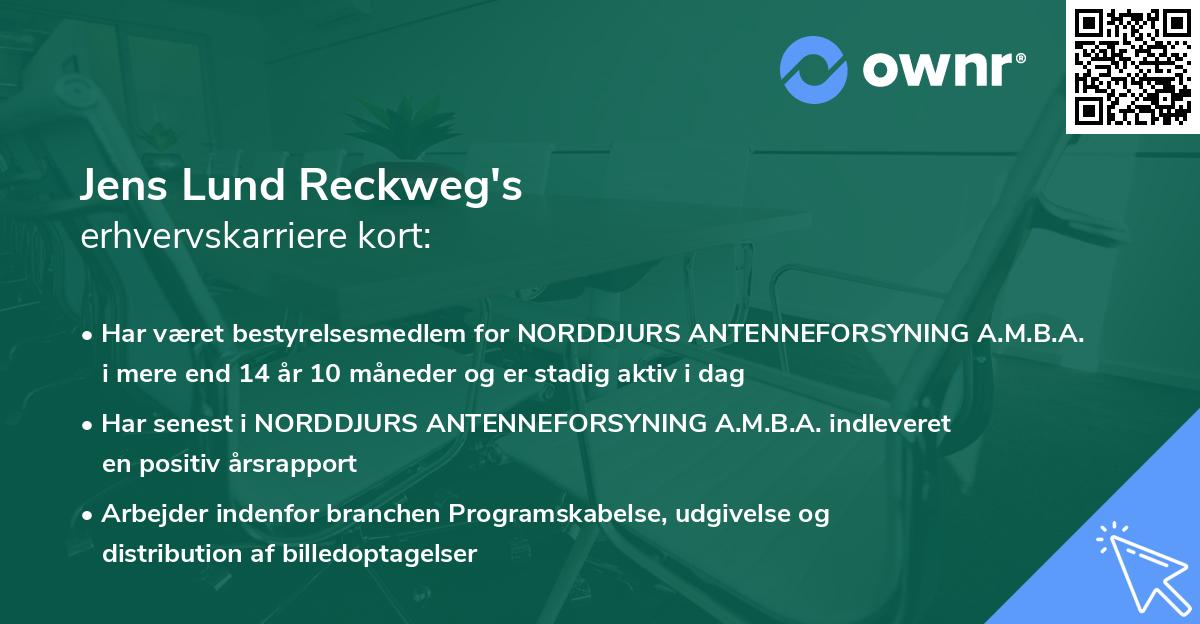 ownr®

Jens Lund Reckweg's
erhvervskarriere kort:

• Har været bestyrelsesmedlem for NORDDJURS ANTENNEFORSYNING A.M.B.A. i mere end 14 år 10 måneder og er stadig aktiv i dag

• Har senest i NORDDJURS ANTENNEFORSYNING A.M.B.A. indleveret en positiv årsrapport

• Arbejder indenfor branchen Programskabelse, udgivelse og distribution af billedoptagelser